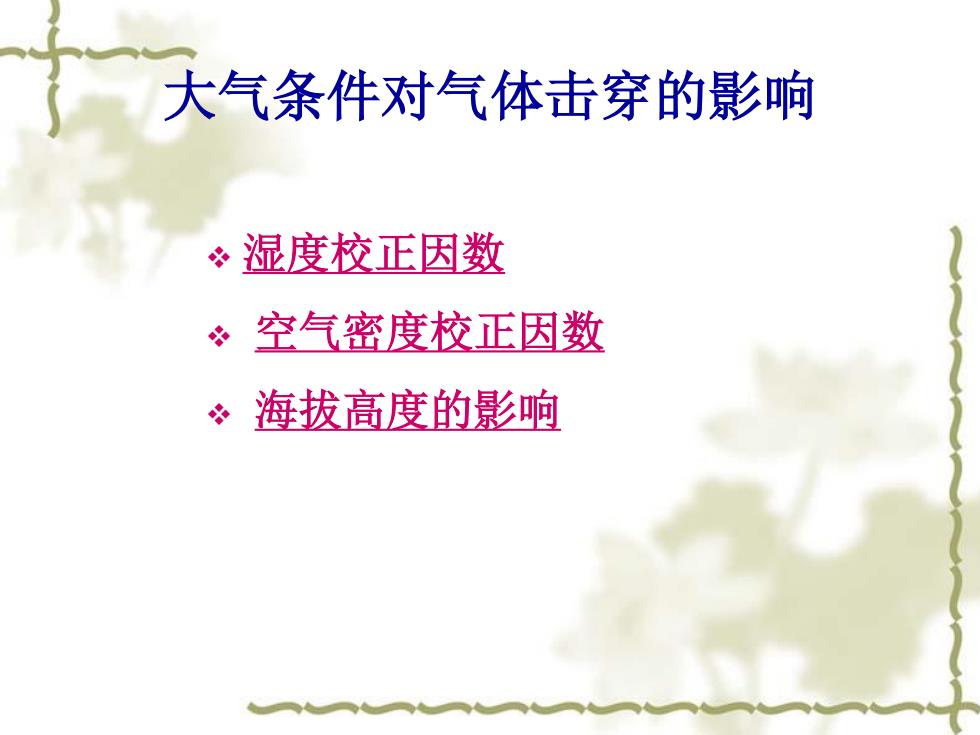 大气条件对气体击穿的影响

❖ 湿度校正因数

❖ 空气密度校正因数

❖ 海拔高度的影响